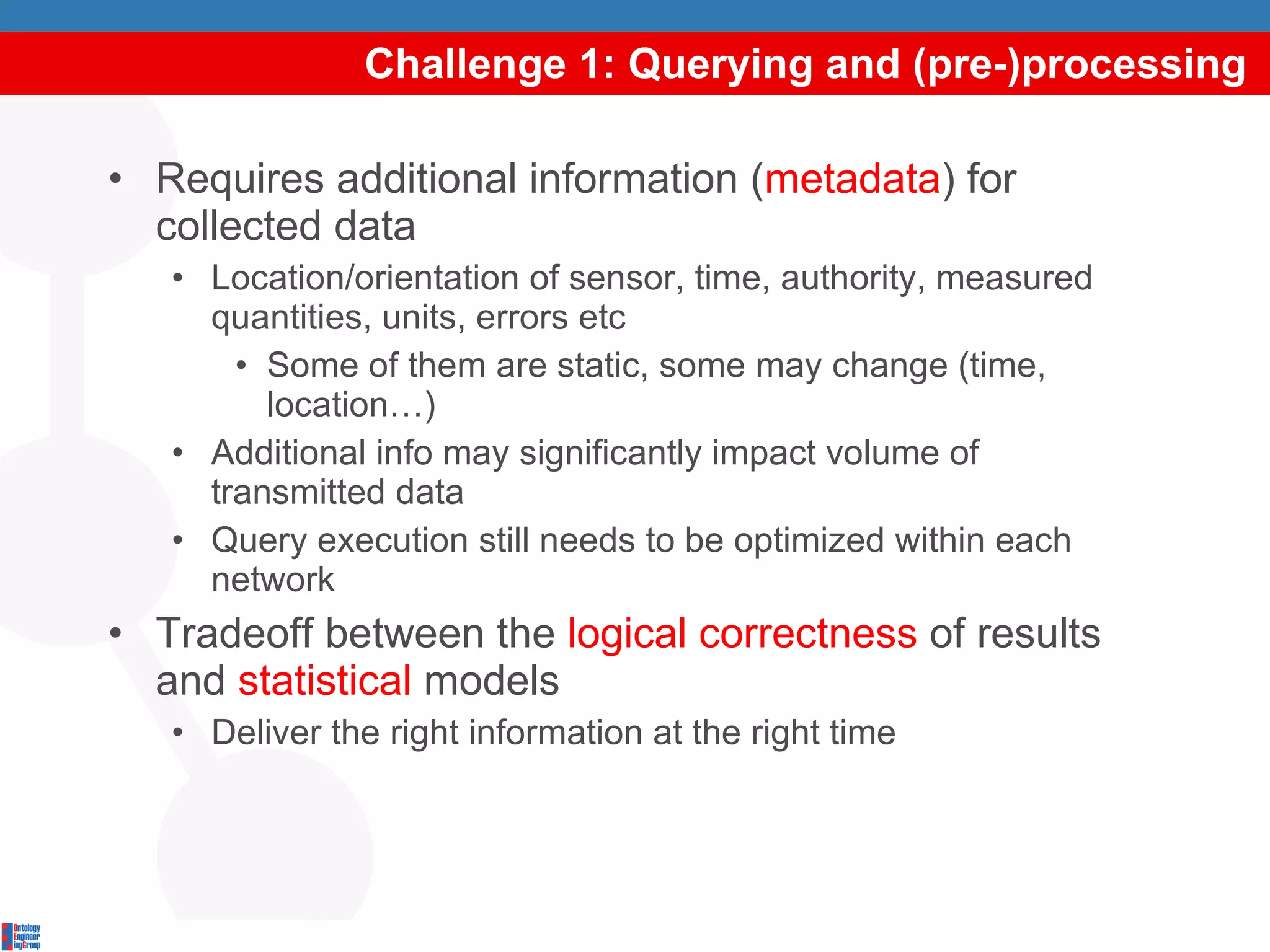 Challenge 1: Querying and (pre-)processing

• Requires additional information (metadata) for collected data
  • Location/orientation of sensor, time, authority, measured quantities, units, errors etc
    • Some of them are static, some may change (time, location…)
  • Additional info may significantly impact volume of transmitted data
  • Query execution still needs to be optimized within each network
• Tradeoff between the logical correctness of results and statistical models
  • Deliver the right information at the right time

Ontology Engineer ingGroup